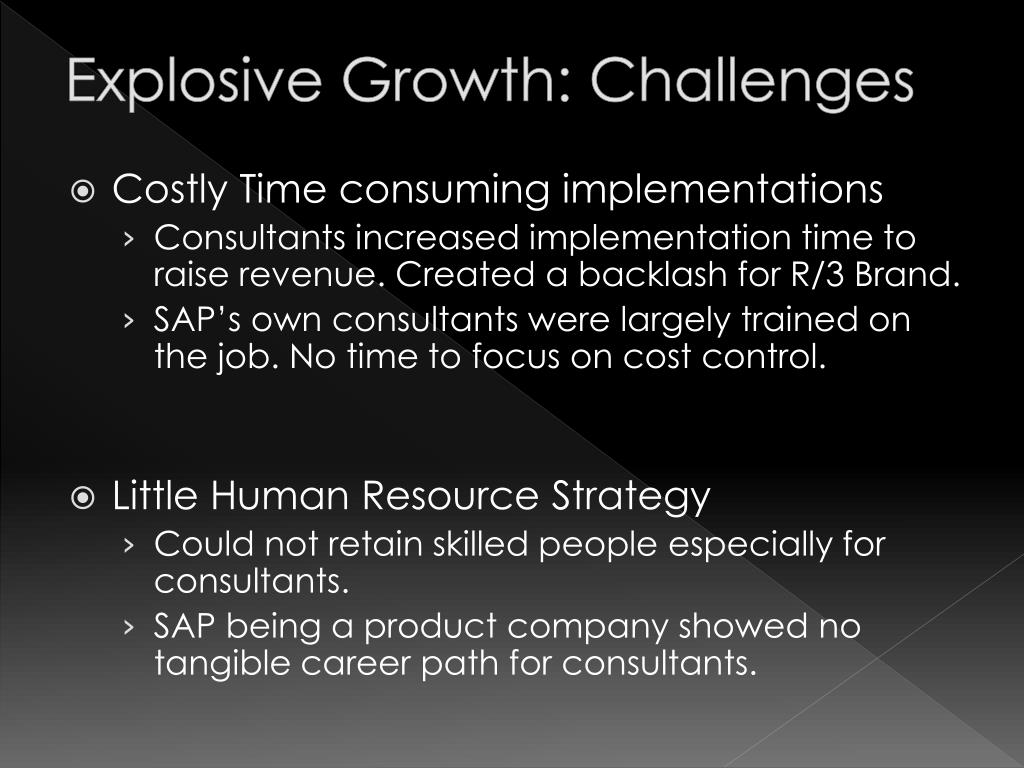 Explosive Growth: Challenges

Costly Time consuming implementations

› Consultants increased implementation time to raise revenue. Created a backlash for R/3 Brand.

› SAP’s own consultants were largely trained on the job. No time to focus on cost control.

Little Human Resource Strategy

› Could not retain skilled people especially for consultants.

› SAP being a product company showed no tangible career path for consultants.